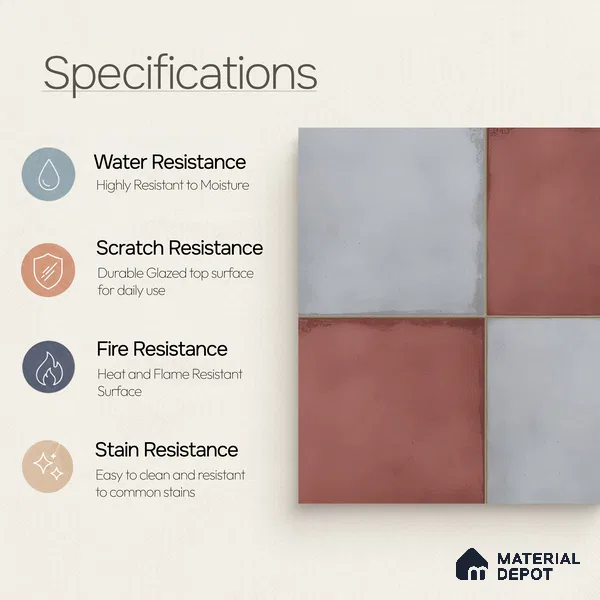 Specifications

Water Resistance
Highly Resistant to Moisture

Scratch Resistance
Durable Glazed top surface for daily use

Fire Resistance
Heat and Flame Resistant Surface

Stain Resistance
Easy to clean and resistant to common stains

MATERIAL DEPOT